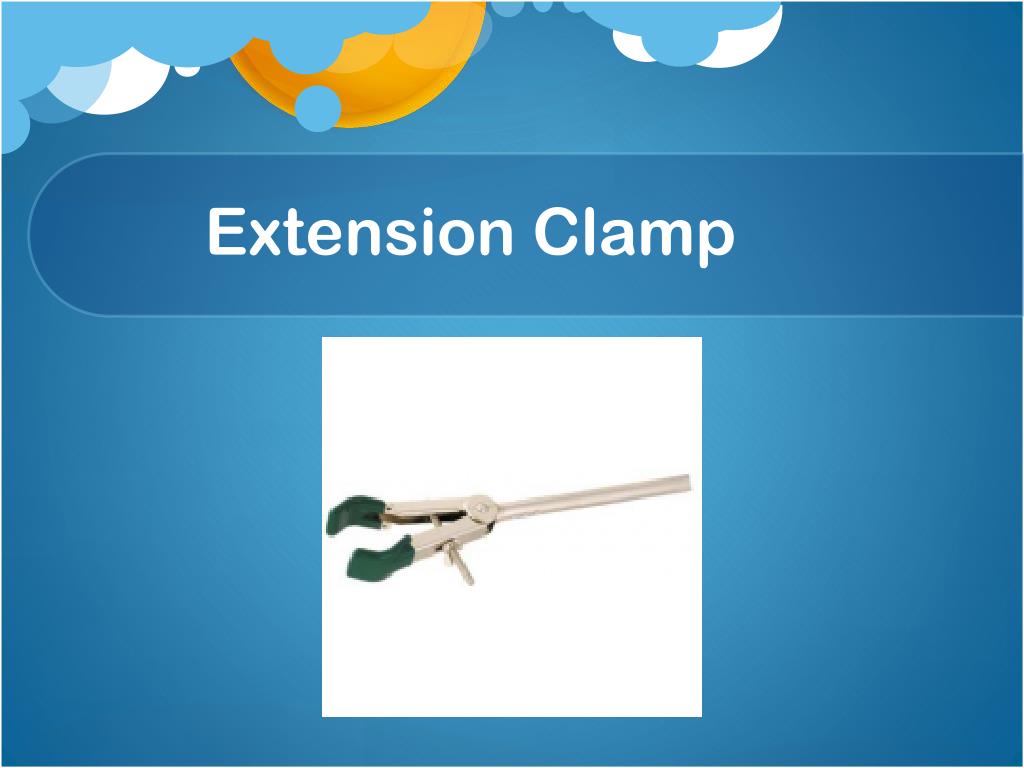 Extension Clamp